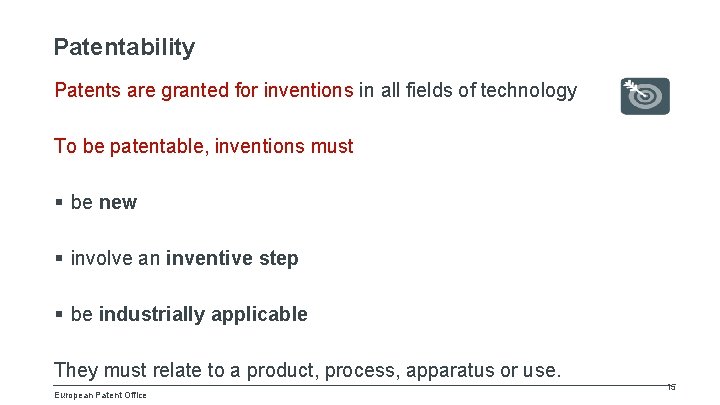 Patentability

Patents are granted for inventions in all fields of technology

To be patentable, inventions must

▪ be new

▪ involve an inventive step

▪ be industrially applicable

They must relate to a product, process, apparatus or use.

European Patent Office

15